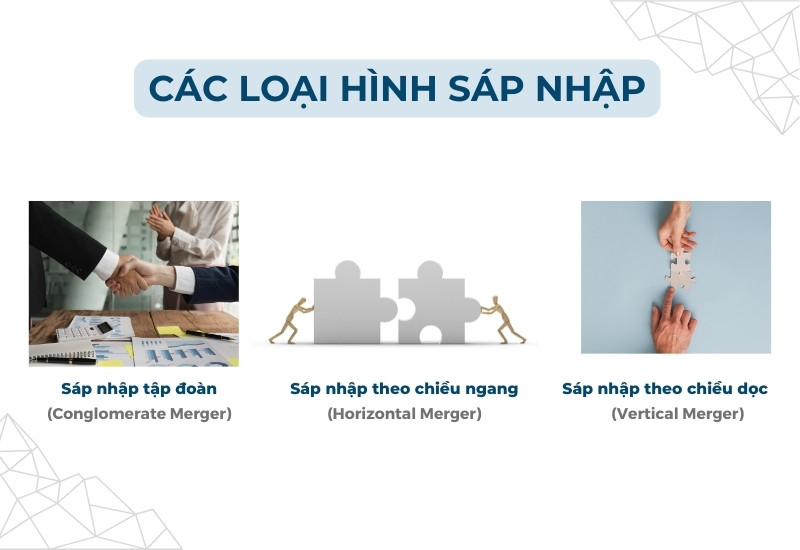 CÁC LOẠI HÌNH SÁP NHẬP

Sáp nhập tập đoàn
(Conglomerate Merger)

Sáp nhập theo chiều ngang
(Horizontal Merger)

Sáp nhập theo chiều dọc
(Vertical Merger)